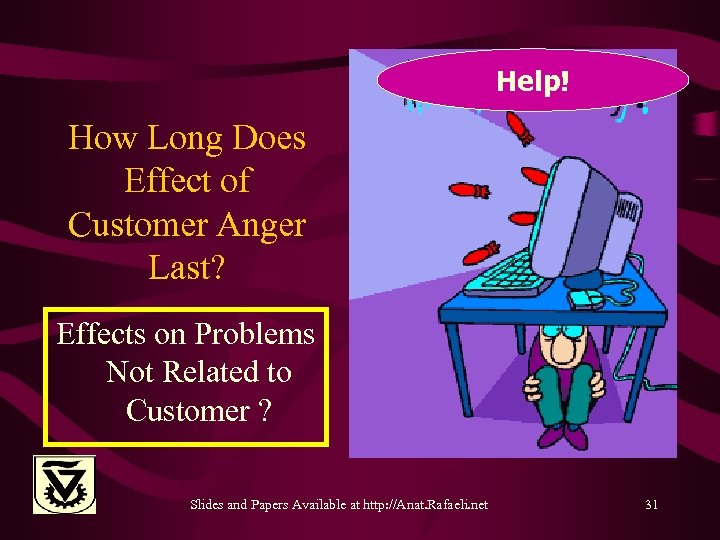 How Long Does Effect of Customer Anger Last?

Effects on Problems Not Related to Customer ?

Help!

Slides and Papers Available at http://Anat.Rafaeli.net

31